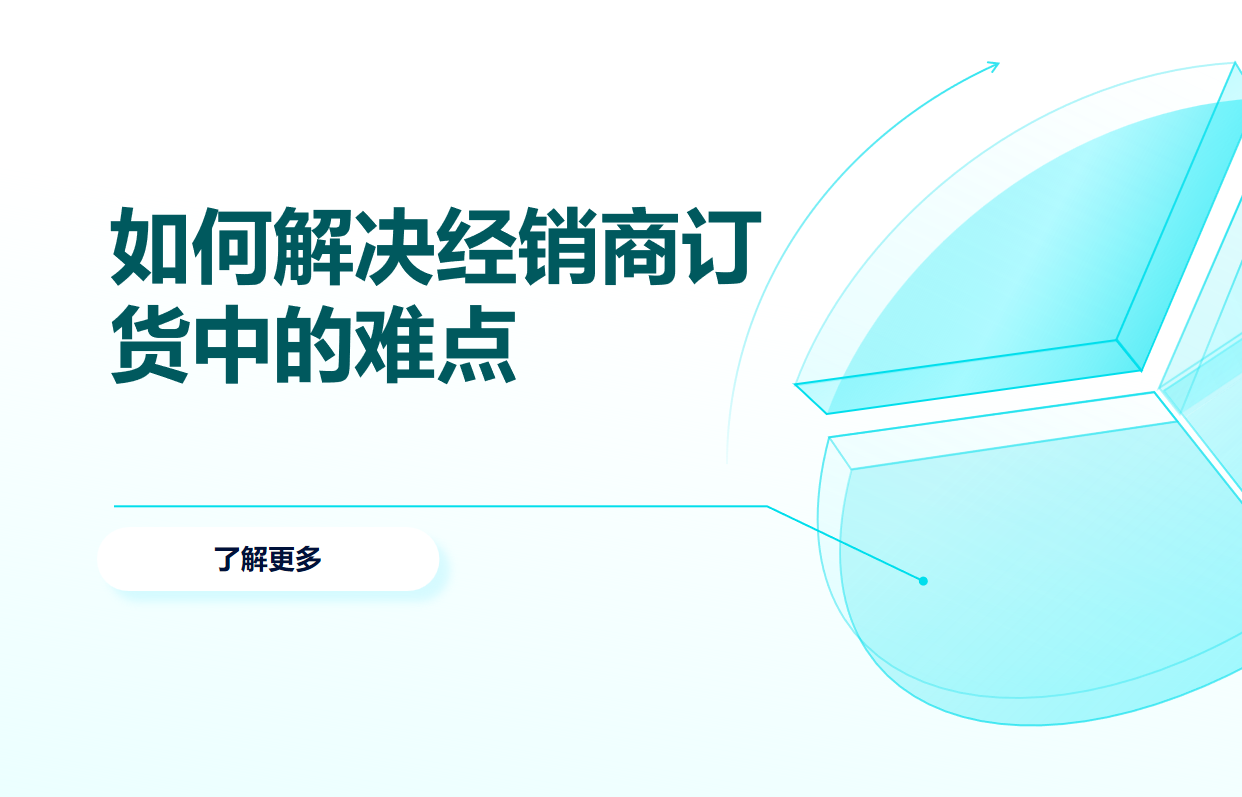 如何解决经销商订货中的难点

了解更多